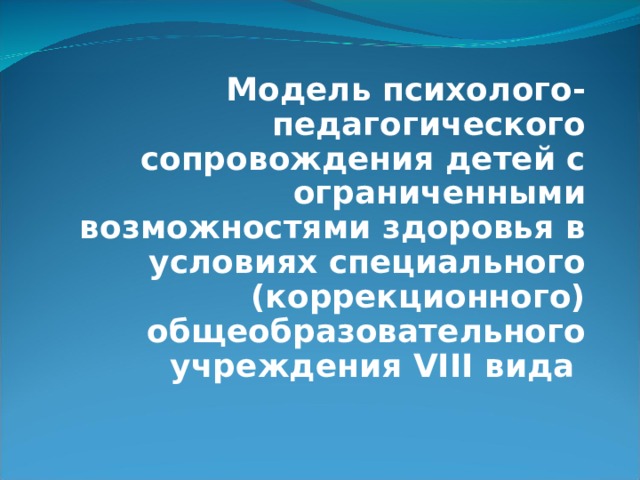 Модель психолого-педагогического сопровождения детей с ограниченными возможностями здоровья в условиях специального (коррекционного) общеобразовательного учреждения VIII вида